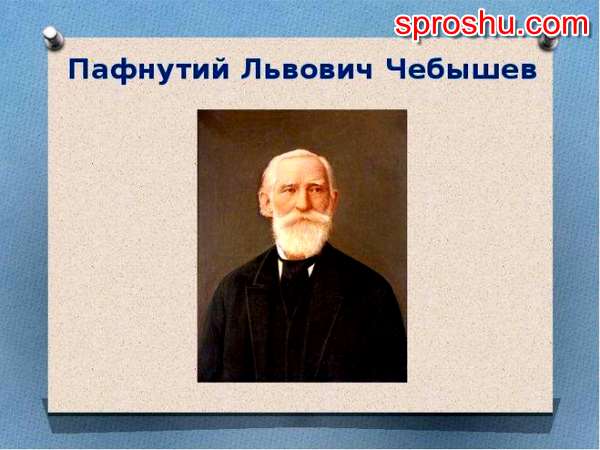 sproshu.com

Пафнутий Львович Чебышев